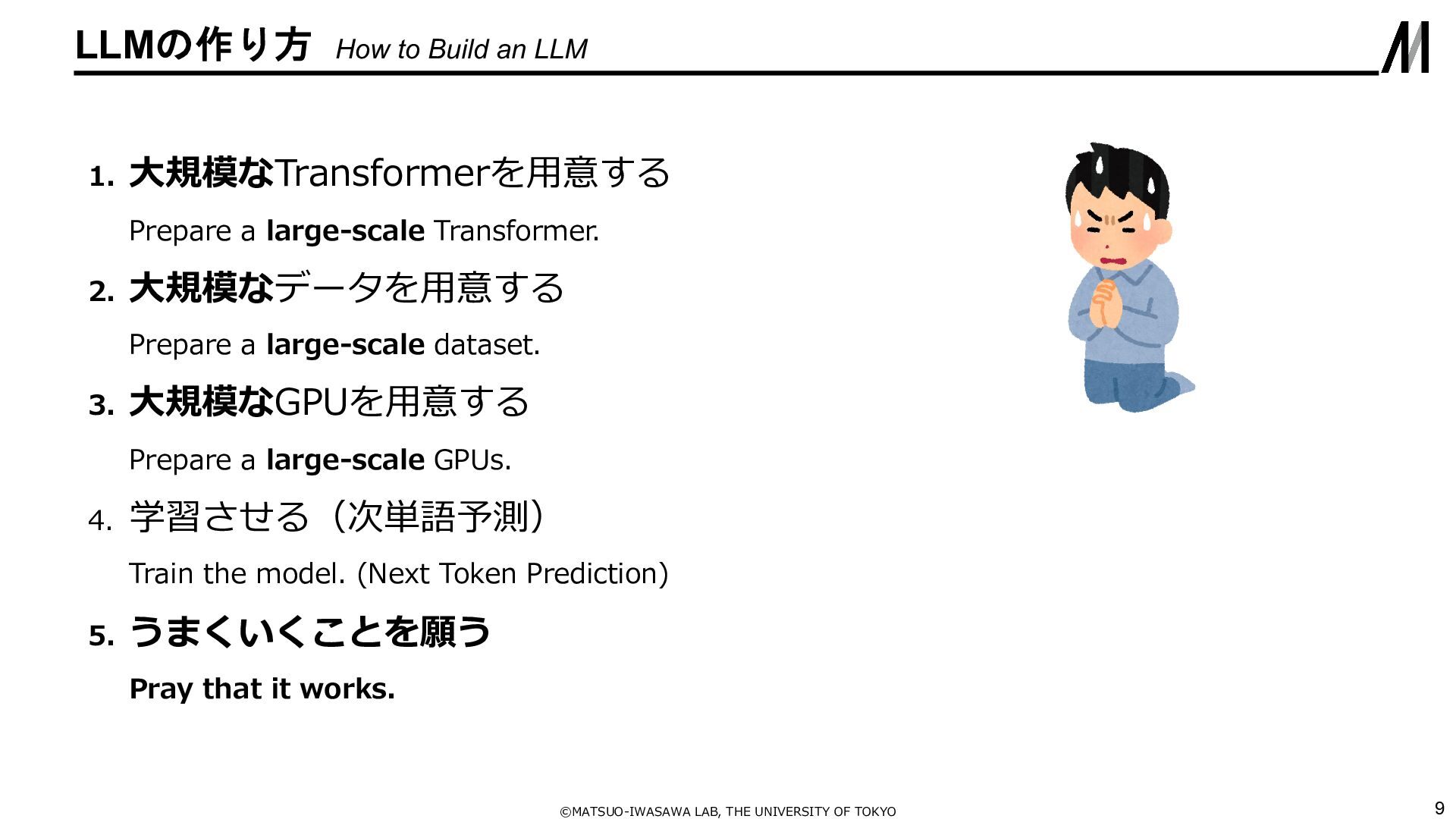 LLMの作り方 How to Build an LLM

1. 大規模なTransformerを用意する

Prepare a large-scale Transformer.

2. 大規模なデータを用意する

Prepare a large-scale dataset.

3. 大規模なGPUを用意する

Prepare a large-scale GPUs.

4. 学習させる（次単語予測）

Train the model. (Next Token Prediction)

5. うまくいくことを願う

Pray that it works.

©MATSUO-IWASAWA LAB, THE UNIVERSITY OF TOKYO

9